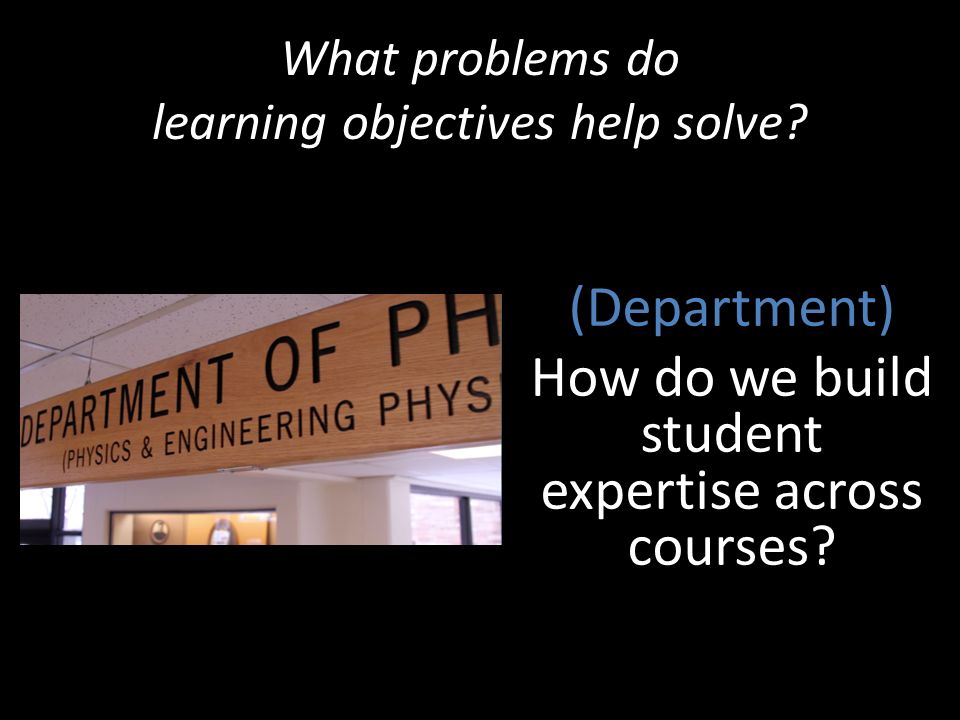 What problems do learning objectives help solve?

DEPARTMENT OF PH
(PHYSICS & ENGINEERING PHYS

(Department)
How do we build student expertise across courses?